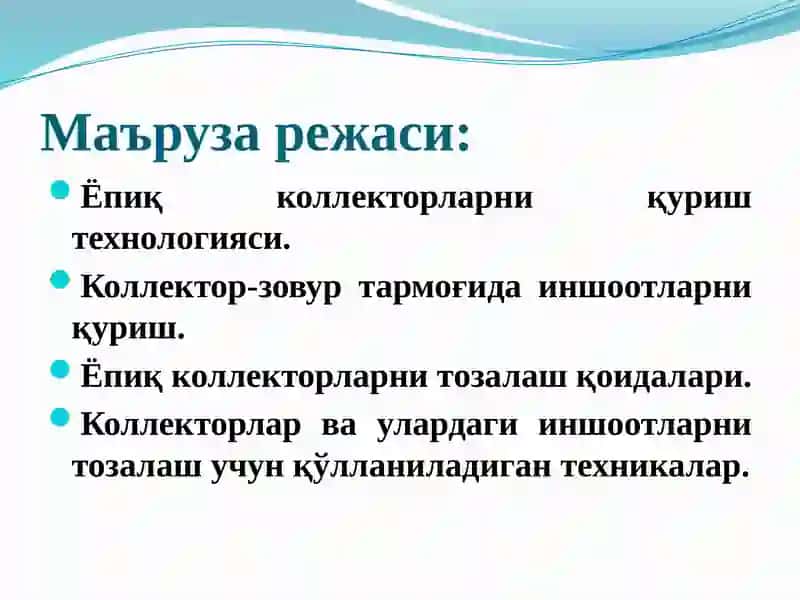 Маъруза режаси:

Ёпиқ коллекторларни қуриш технологияси.

Коллектор-зовур тармоғида иншоотларни қуриш.

Ёпиқ коллекторларни тозалаш қоидалари.

Коллекторлар ва улардаги иншоотларни тозалаш учун қўлланиладиган техникалар.